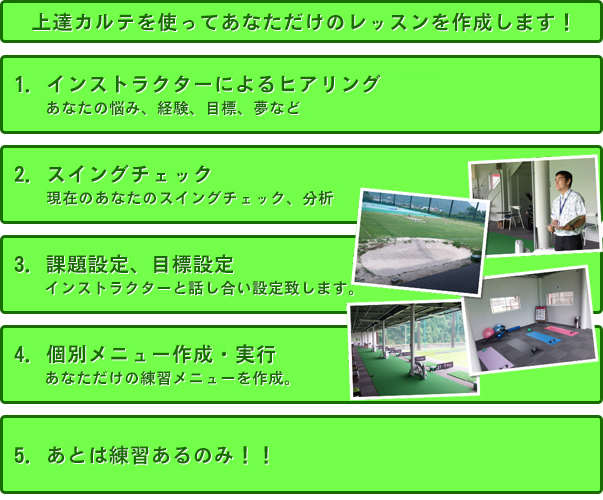 上達カルテを使ってあなただけのレッスンを作成します！

1. インストラクターによるヒアリング
あなたの悩み、経験、目標、夢など

2. スイングチェック
現在のあなたのスイングチェック、分析

3. 課題設定、目標設定
インストラクターと話し合い設定致します。

4. 個別メニュー作成・実行
あなただけの練習メニューを作成。

5. あとは練習あるのみ！！